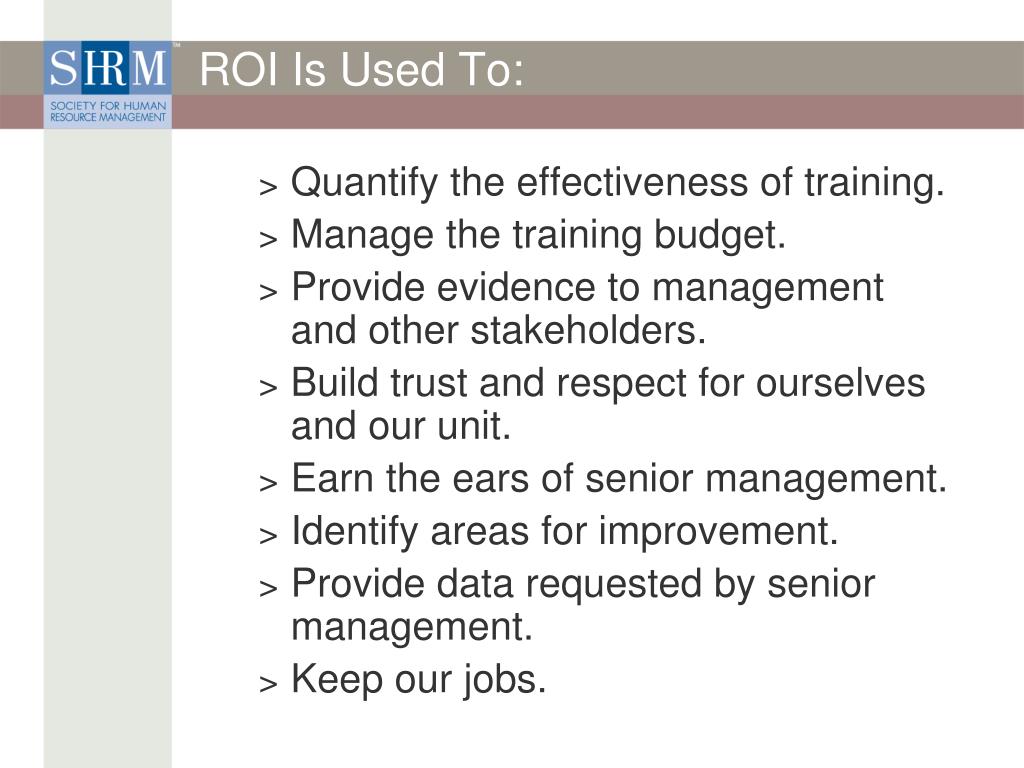 SHRM™
SOCIETY FOR HUMAN RESOURCE MANAGEMENT

ROI Is Used To:

> Quantify the effectiveness of training.
> Manage the training budget.
> Provide evidence to management and other stakeholders.
> Build trust and respect for ourselves and our unit.
> Earn the ears of senior management.
> Identify areas for improvement.
> Provide data requested by senior management.
> Keep our jobs.